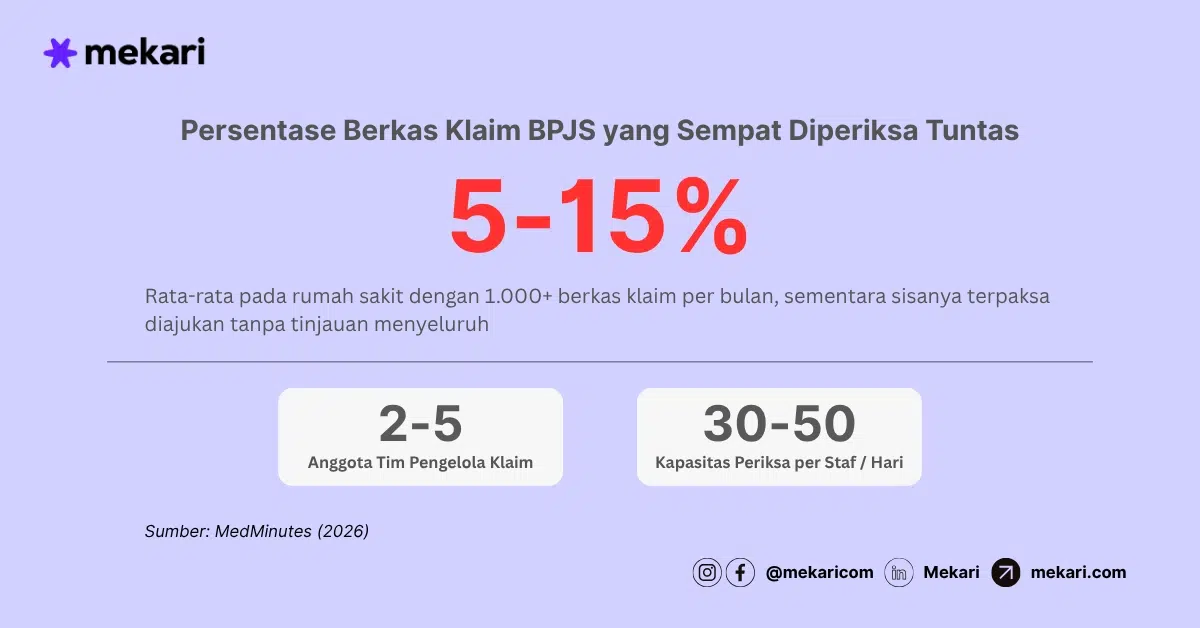 mekari

Persentase Berkas Klaim BPJS yang Sempat Diperiksa Tuntas

5-15%

Rata-rata pada rumah sakit dengan 1.000+ berkas klaim per bulan, sementara sisanya terpaksa diajukan tanpa tinjauan menyeluruh

2-5
Anggota Tim Pengelola Klaim

30-50
Kapasitas Periksa per Staf / Hari

Sumber: MedMinutes (2026)

@mekaricom Mekari mekari.com